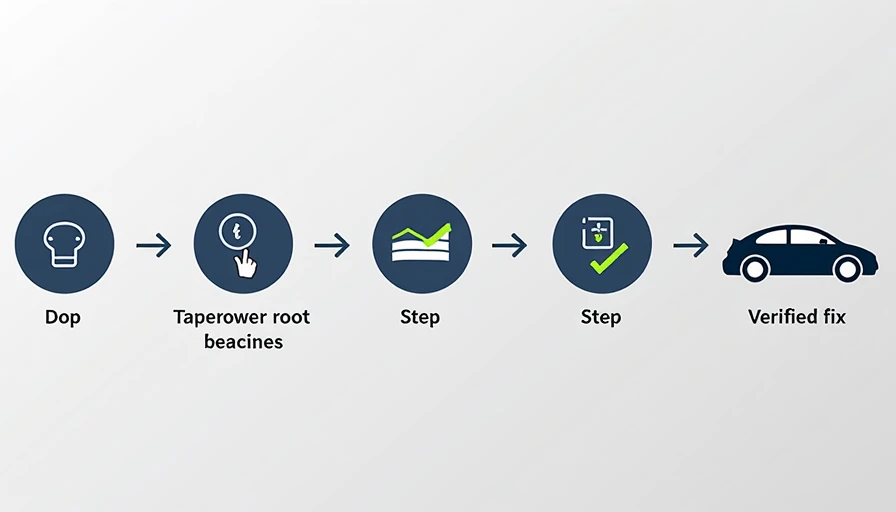 Dop

Taperower root beacines

Step

Step

Verified fix